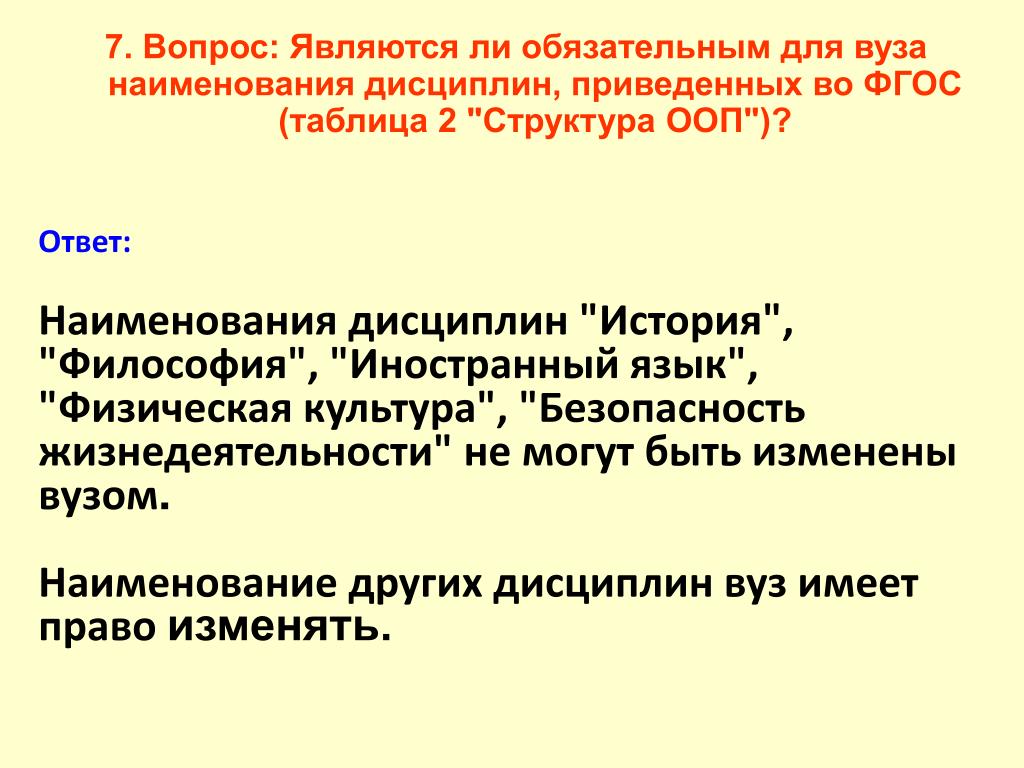 7. Вопрос: Являются ли обязательным для вуза наименования дисциплин, приведенных во ФГОС (таблица 2 "Структура ООП")?

Ответ:

Наименования дисциплин "История", "Философия", "Иностранный язык", "Физическая культура", "Безопасность жизнедеятельности" не могут быть изменены вузом.

Наименование других дисциплин вуз имеет право изменять.